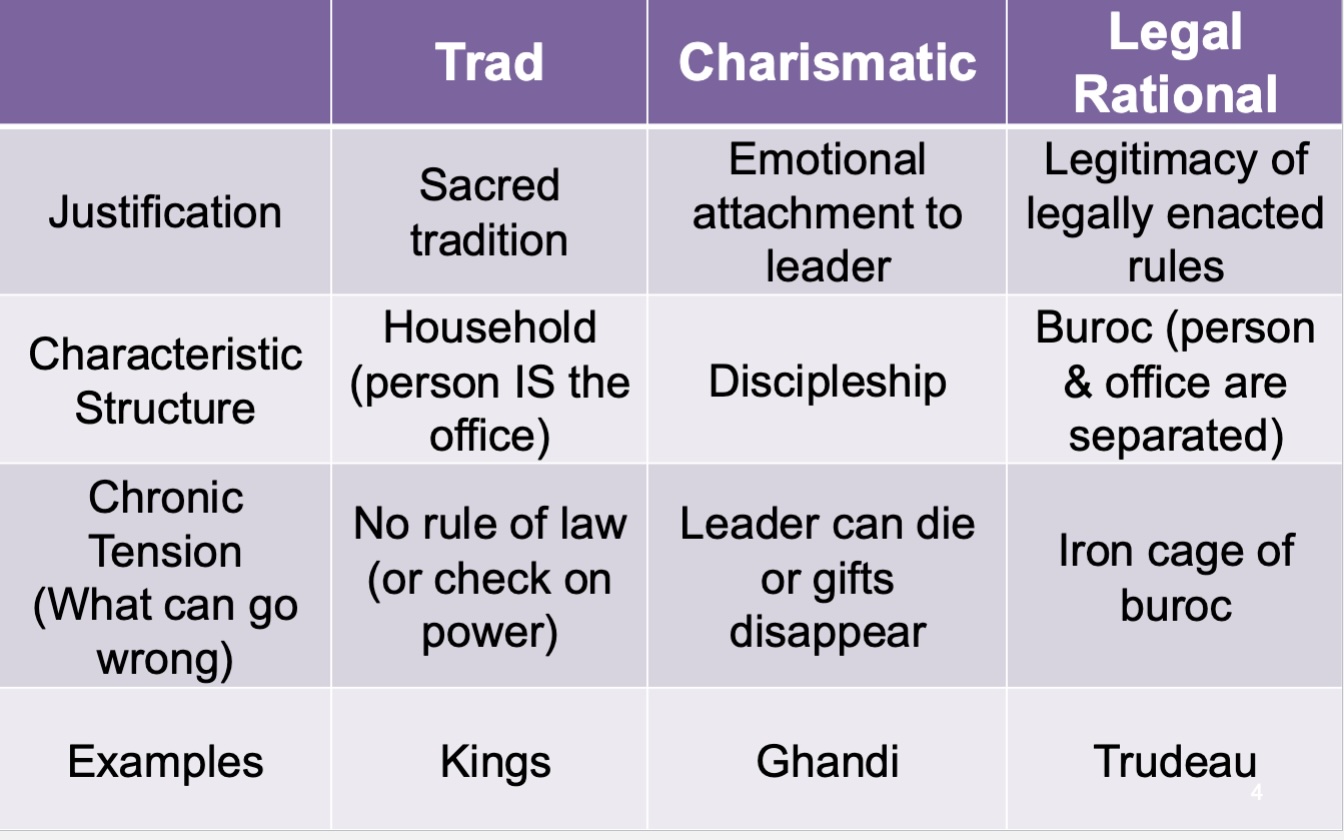 | | Trad | Charismatic | Legal Rational |
|---|---|---|---|
| Justification | Sacred tradition | Emotional attachment to leader | Legitimacy of legally enacted rules |
| Characteristic Structure | Household (person IS the office) | Discipleship | Buroc (person & office are separated) |
| Chronic Tension (What can go wrong) | No rule of law (or check on power) | Leader can die or gifts disappear | Iron cage of buroc |
| Examples | Kings | Ghandi | Trudeau |

4